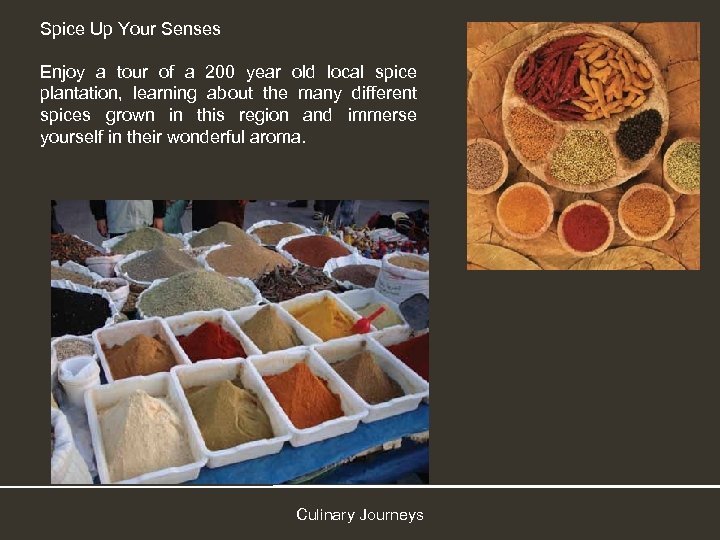 Spice Up Your Senses

Enjoy a tour of a 200 year old local spice plantation, learning about the many different spices grown in this region and immerse yourself in their wonderful aroma.

Culinary Journeys